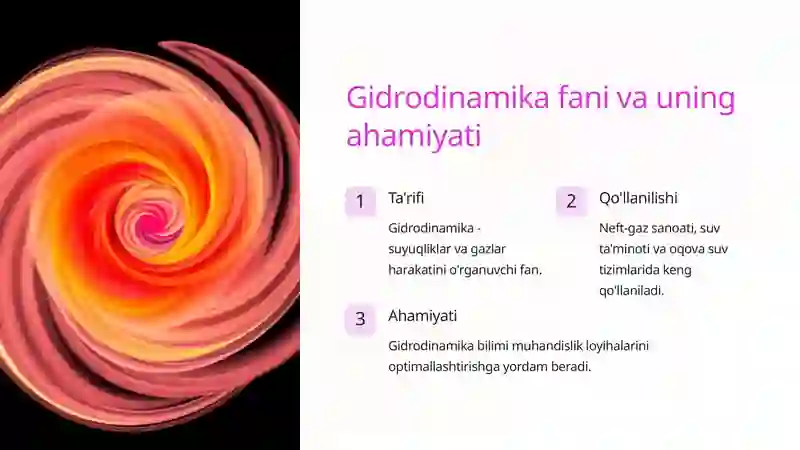 Gidrodinamika fani va uning ahamiyati

1

Ta'rifi

Gidrodinamika - suyuqliklar va gazlar harakatini o'rganuvchi fan.

2

Qo'llanilishi

Neft-gaz sanoati, suv ta'minoti va oqova suv tizimlarida keng qo'llaniladi.

3

Ahamiyati

Gidrodinamika bilimi muhandislik loyihalarini optimallashtirishga yordam beradi.